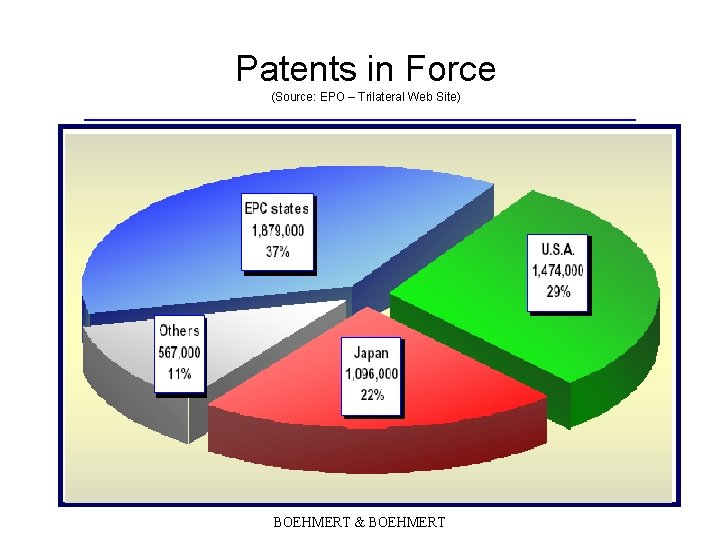 Patents in Force
(Source: EPO – Trilateral Web Site)

EPC states
1,879,000
37%

U.S.A.
1,474,000
29%

Others
567,000
11%

Japan
1,096,000
22%

BOEHMERT & BOEHMERT